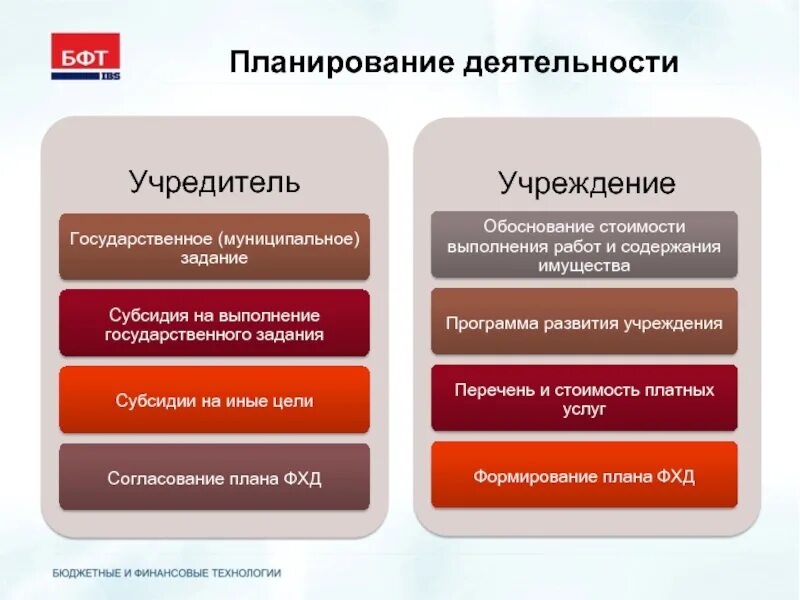 БФТ
IBS

Планирование деятельности

Учредитель

Государственное (муниципальное) задание

Субсидия на выполнение государственного задания

Субсидии на иные цели

Согласование плана ФХД

Учреждение

Обоснование стоимости выполнения работ и содержания имущества

Программа развития учреждения

Перечень и стоимость платных услуг

Формирование плана ФХД

БЮДЖЕТНЫЕ И ФИНАНСОВЫЕ ТЕХНОЛОГИИ